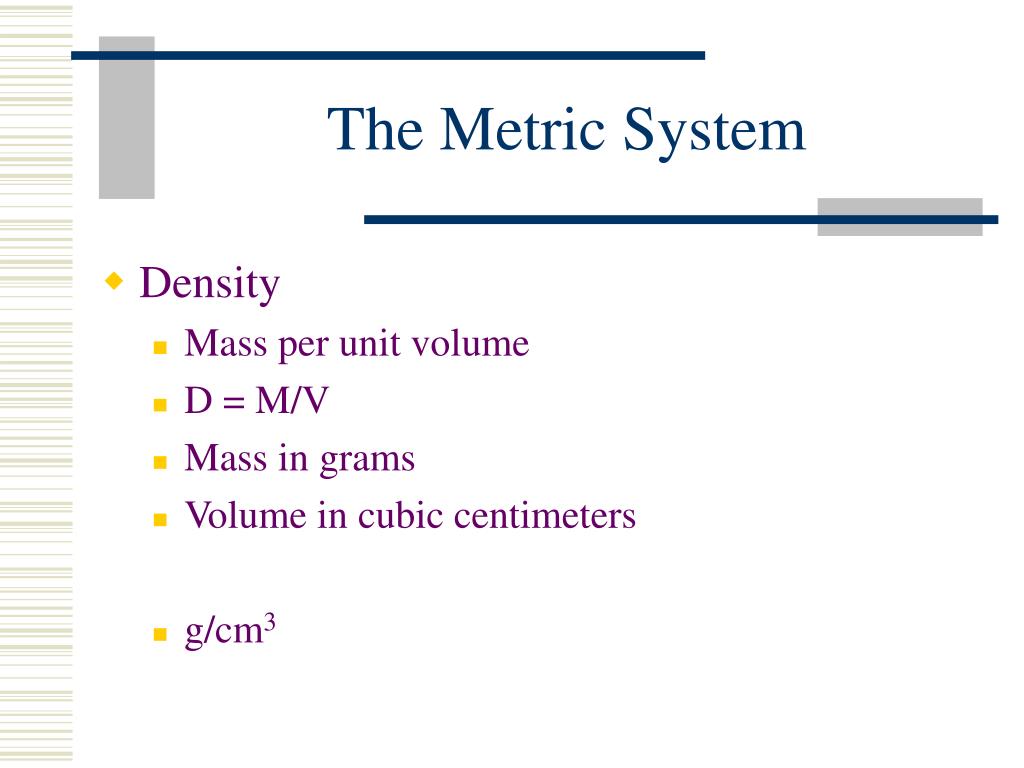 The Metric System

Density

Mass per unit volume

D = M/V

Mass in grams

Volume in cubic centimeters

$g/cm^3$